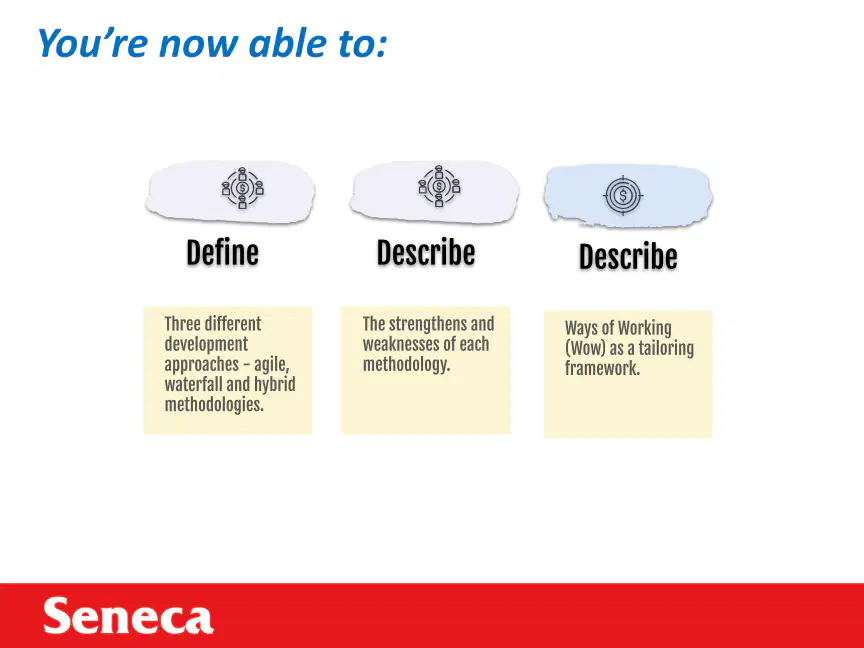 You're now able to:

Define

Three different development approaches – agile, waterfall and hybrid methodologies.

Describe

The strengthens and weaknesses of each methodology.

Describe

Ways of Working (Wow) as a tailoring framework.

Seneca